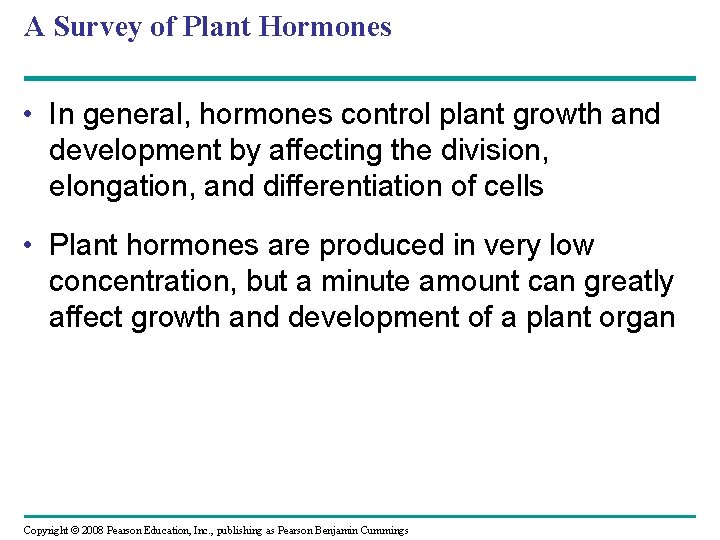 A Survey of Plant Hormones

• In general, hormones control plant growth and development by affecting the division, elongation, and differentiation of cells

• Plant hormones are produced in very low concentration, but a minute amount can greatly affect growth and development of a plant organ

Copyright © 2008 Pearson Education, Inc., publishing as Pearson Benjamin Cummings